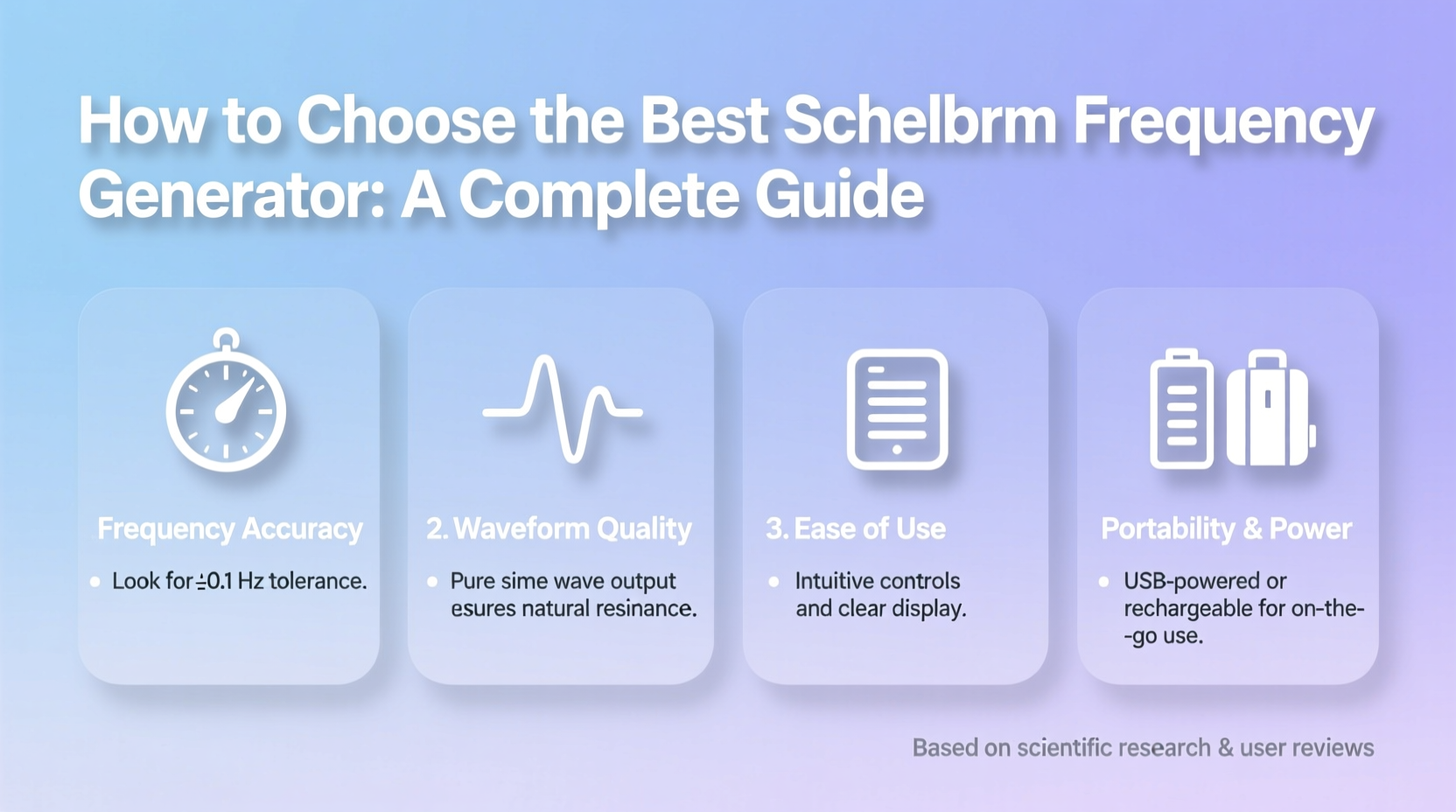 How to Choose the Best Schelbrm Frequency Generator: A Complete Guide

Frequency Accuracy

• Look for ±0.1 Hz tolerance.

2. Waveform Quality

• Pure sime wave output esures natural resinance.

3. Ease of Use

• Intuitive controls and clear display.

Portability & Power

• USB-powered or rechargeable for on-the--go use.

Based on scientific research & user reviews